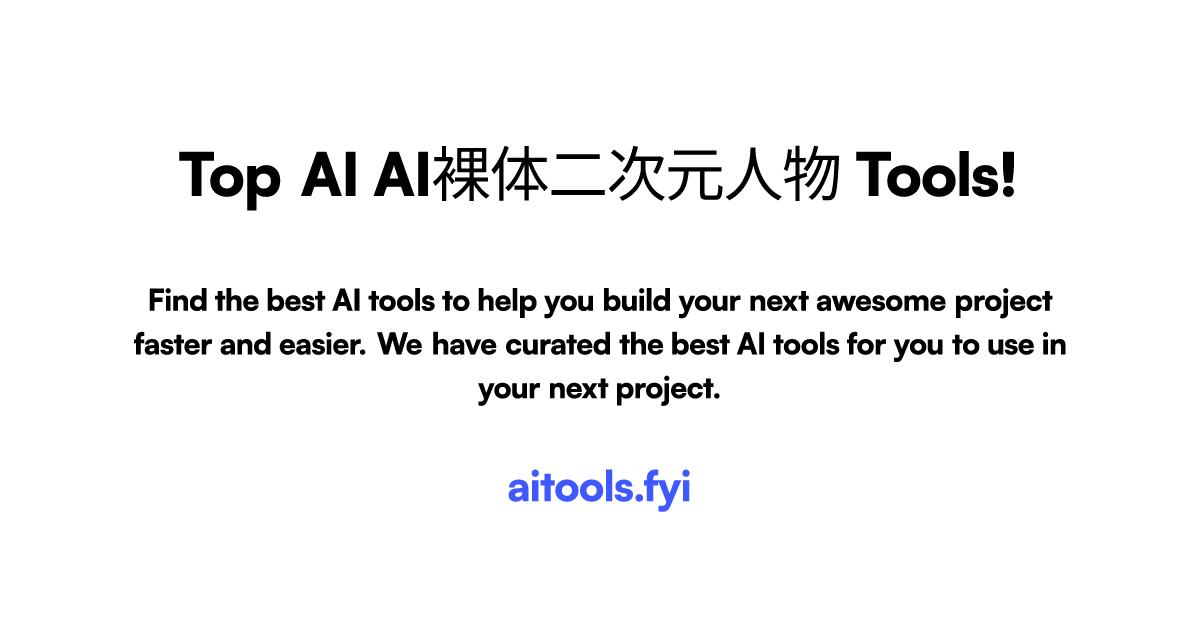 Top AI AI裸体二次元人物 Tools!

Find the best AI tools to help you build your next awesome project faster and easier. We have curated the best AI tools for you to use in your next project.

aitools.fyi